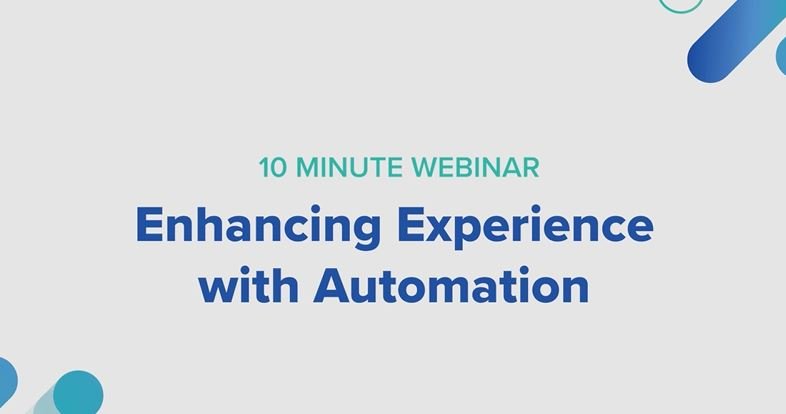 10 MINUTE WEBINAR

Enhancing Experience with Automation